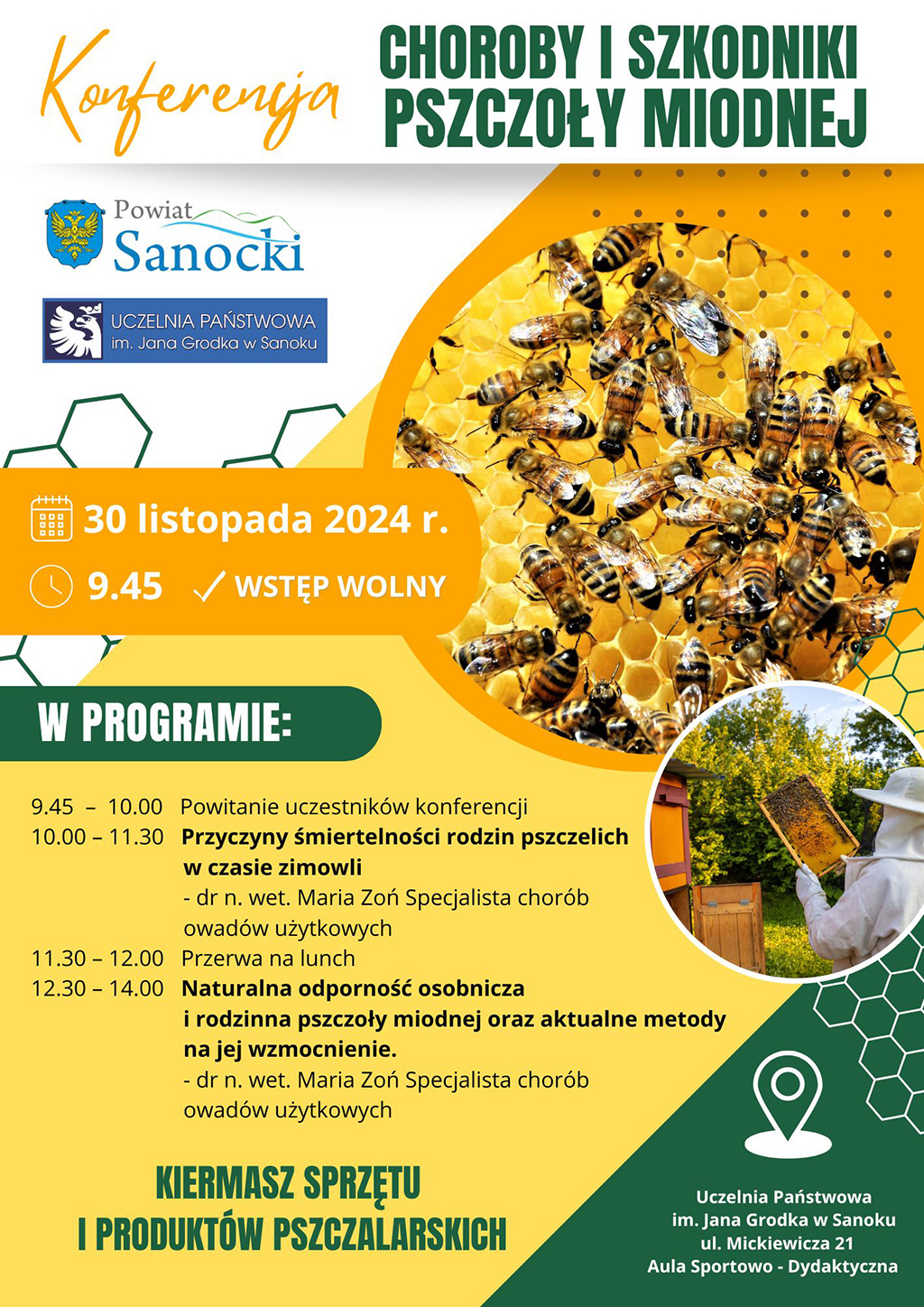 Konferencja

CHOROBY I SZKODNIKI PSZCZOŁY MIODNEJ

Powiat Sanocki

UCZELNIA PAŃSTWOWA im. Jana Grodka w Sanoku

30 listopada 2024 r.

9.45 ✓ WSTĘP WOLNY

W PROGRAMIE:

9.45 – 10.00 Powitanie uczestników konferencji
10.00 – 11.30 Przyczyny śmiertelności rodzin pszczelich w czasie zimowli
- dr n. wet. Maria Zoń Specjalista chorób owadów użytkowych
11.30 – 12.00 Przerwa na lunch
12.30 – 14.00 Naturalna odporność osobnicza i rodzinna pszczoły miodnej oraz aktualne metody na jej wzmocnienie.
- dr n. wet. Maria Zoń Specjalista chorób owadów użytkowych

KIERMASZ SPRZĘTU I PRODUKTÓW PSZCZALARSKICH

Uczelnia Państwowa
im. Jana Grodka w Sanoku
ul. Mickiewicza 21
Aula Sportowo - Dydaktyczna